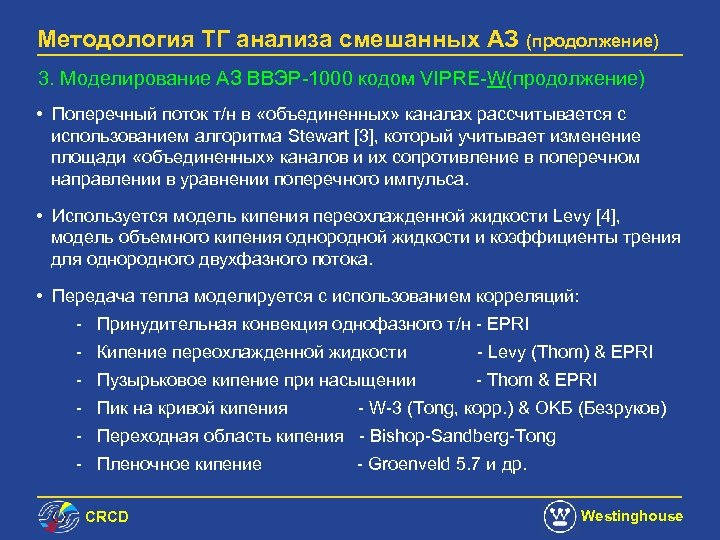 Методология ТГ анализа смешанных АЗ (продолжение)

3. Моделирование АЗ ВВЭР-1000 кодом VIPRE-W(продолжение)

• Поперечный поток т/н в «объединенных» каналах рассчитывается с использованием алгоритма Stewart [3], который учитывает изменение площади «объединенных» каналов и их сопротивление в поперечном направлении в уравнении поперечного импульса.

• Используется модель кипения переохлажденной жидкости Levy [4], модель объемного кипения однородной жидкости и коэффициенты трения для однородного двухфазного потока.

• Передача тепла моделируется с использованием корреляций:

- Принудительная конвекция однофазного т/н - EPRI
- Кипение переохлажденной жидкости - Levy (Thom) & EPRI
- Пузырьковое кипение при насыщении - Thom & EPRI
- Пик на кривой кипения - W-3 (Tong, корр.) & ОКБ (Безруков)
- Переходная область кипения - Bishop-Sandberg-Tong
- Пленочное кипение - Groenveld 5.7 и др.

CRCD

Westinghouse